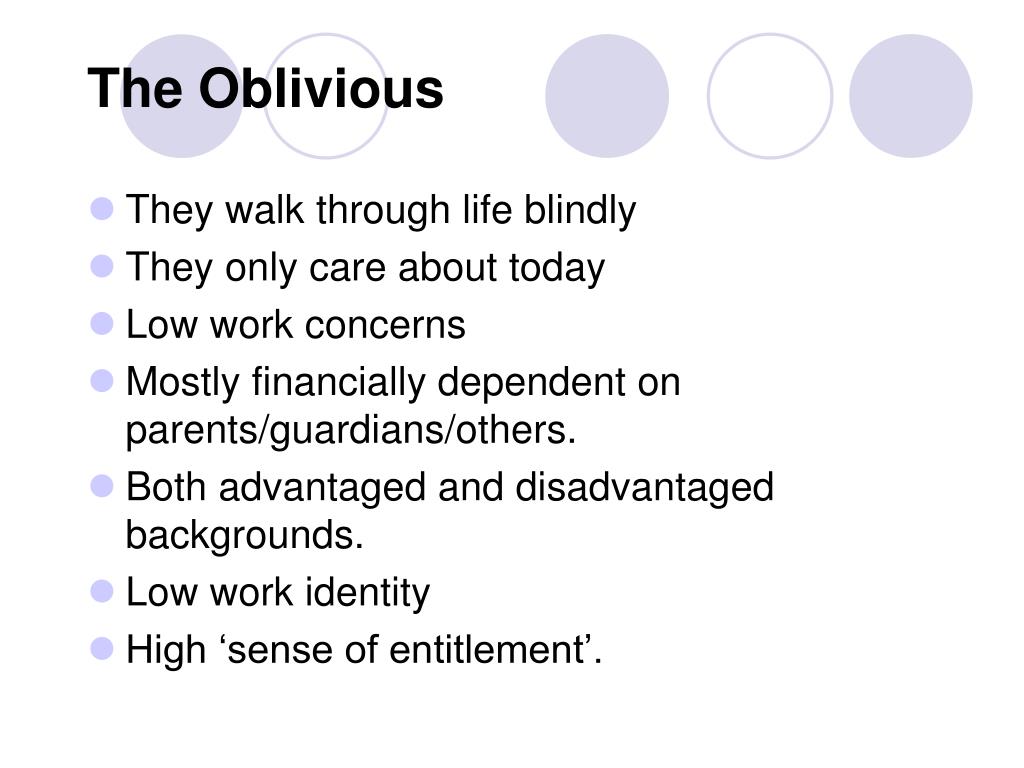 The Oblivious

- They walk through life blindly
- They only care about today
- Low work concerns
- Mostly financially dependent on parents/guardians/others.
- Both advantaged and disadvantaged backgrounds.
- Low work identity
- High ‘sense of entitlement’.